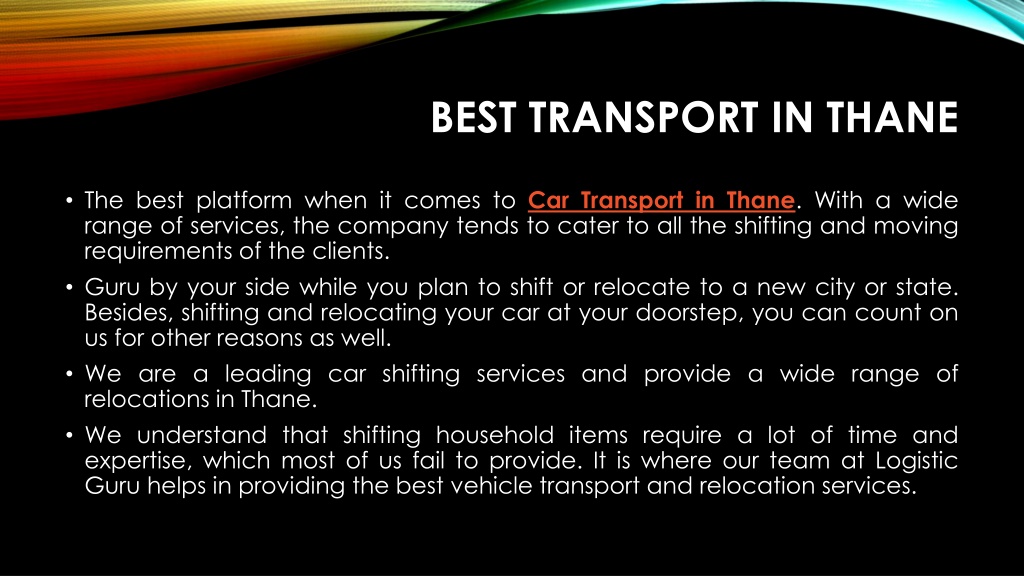 BEST TRANSPORT IN THANE

• The best platform when it comes to Car Transport in Thane. With a wide range of services, the company tends to cater to all the shifting and moving requirements of the clients.

• Guru by your side while you plan to shift or relocate to a new city or state. Besides, shifting and relocating your car at your doorstep, you can count on us for other reasons as well.

• We are a leading car shifting services and provide a wide range of relocations in Thane.

• We understand that shifting household items require a lot of time and expertise, which most of us fail to provide. It is where our team at Logistic Guru helps in providing the best vehicle transport and relocation services.